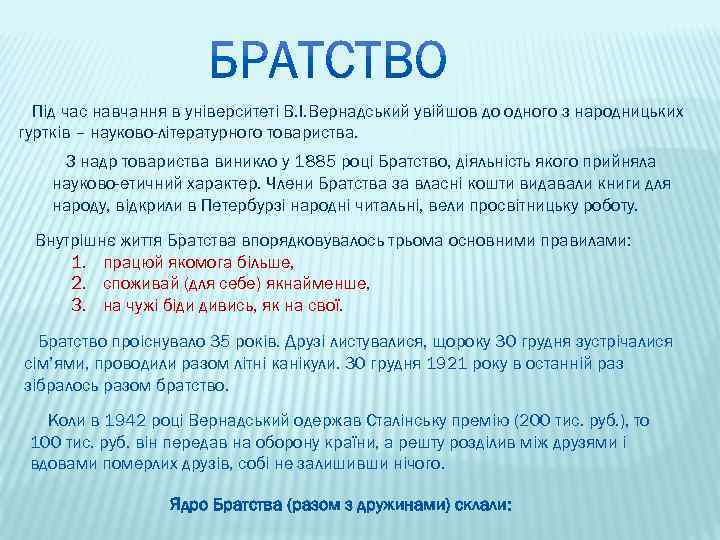 БРАТСТВО

Під час навчання в університеті В.І.Вернадський увійшов до одного з народницьких гуртків – науково-літературного товариства.

З надр товариства виникло у 1885 році Братство, діяльність якого прийняла науково-етичний характер. Члени Братства за власні кошти видавали книги для народу, відкрили в Петербурзі народні читальні, вели просвітницьку роботу.

Внутрішнє життя Братства впорядковувалось трьома основними правилами:
1. працюй якомога більше,
2. споживай (для себе) якнайменше,
3. на чужі біди дивись, як на свої.

Братство проіснувало 35 років. Друзі листувалися, щороку 30 грудня зустрічалися сім'ями, проводили разом літні канікули. 30 грудня 1921 року в останній раз зібралось разом братство.

Коли в 1942 році Вернадський одержав Сталінську премію (200 тис. руб.), то 100 тис. руб. він передав на оборону країни, а решту розділив між друзями і вдовами померлих друзів, собі не залишивши нічого.

Ядро Братства (разом з дружинами) склали: